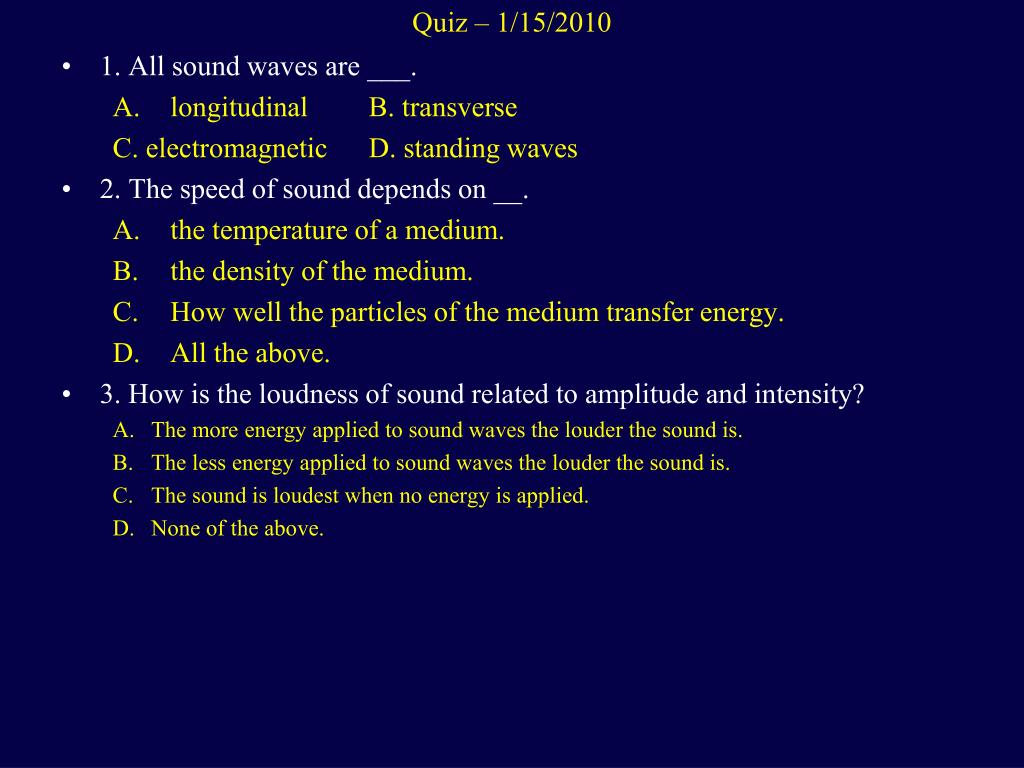 Quiz – 1/15/2010

• 1. All sound waves are ___.
A. longitudinal B. transverse
C. electromagnetic D. standing waves

• 2. The speed of sound depends on __.
A. the temperature of a medium.
B. the density of the medium.
C. How well the particles of the medium transfer energy.
D. All the above.

• 3. How is the loudness of sound related to amplitude and intensity?
A. The more energy applied to sound waves the louder the sound is.
B. The less energy applied to sound waves the louder the sound is.
C. The sound is loudest when no energy is applied.
D. None of the above.